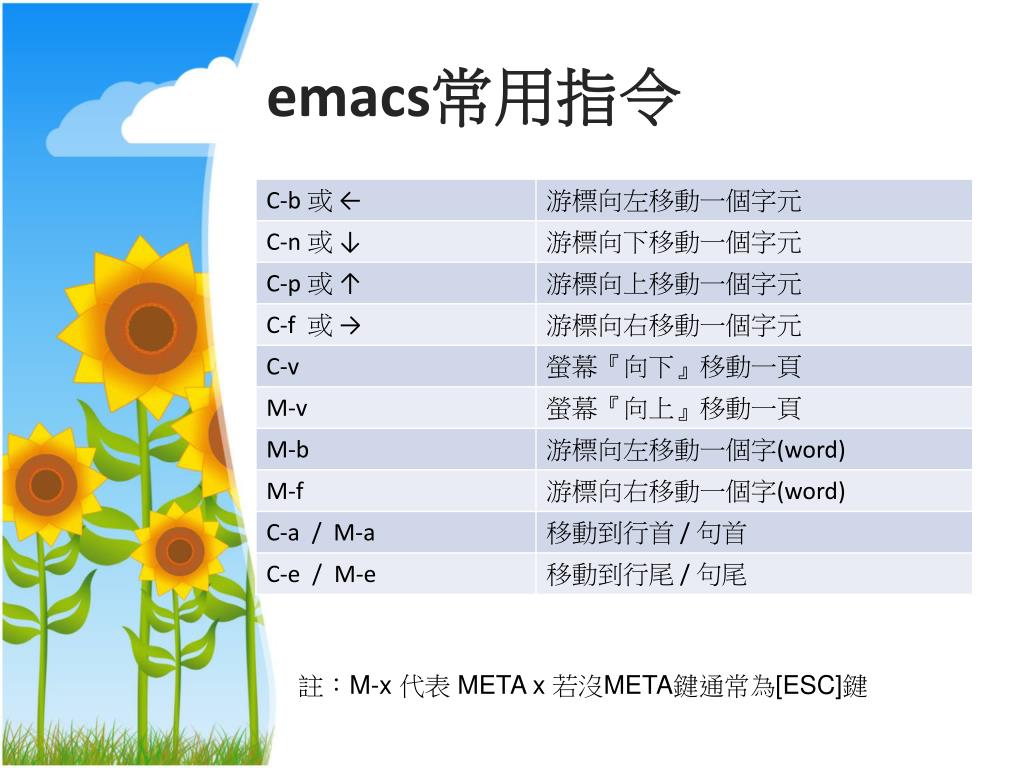 emacs常用指令

| C-b 或 ← | 游標向左移動一個字元 |
|---|---|
| C-n 或 ↓ | 游標向下移動一個字元 |
| C-p 或 ↑ | 游標向上移動一個字元 |
| C-f 或 → | 游標向右移動一個字元 |
| C-v | 螢幕『向下』移動一頁 |
| M-v | 螢幕『向上』移動一頁 |
| M-b | 游標向左移動一個字(word) |
| M-f | 游標向右移動一個字(word) |
| C-a / M-a | 移動到行首 / 句首 |
| C-e / M-e | 移動到行尾 / 句尾 |

註：M-x 代表 META x 若沒META鍵通常為[ESC]鍵